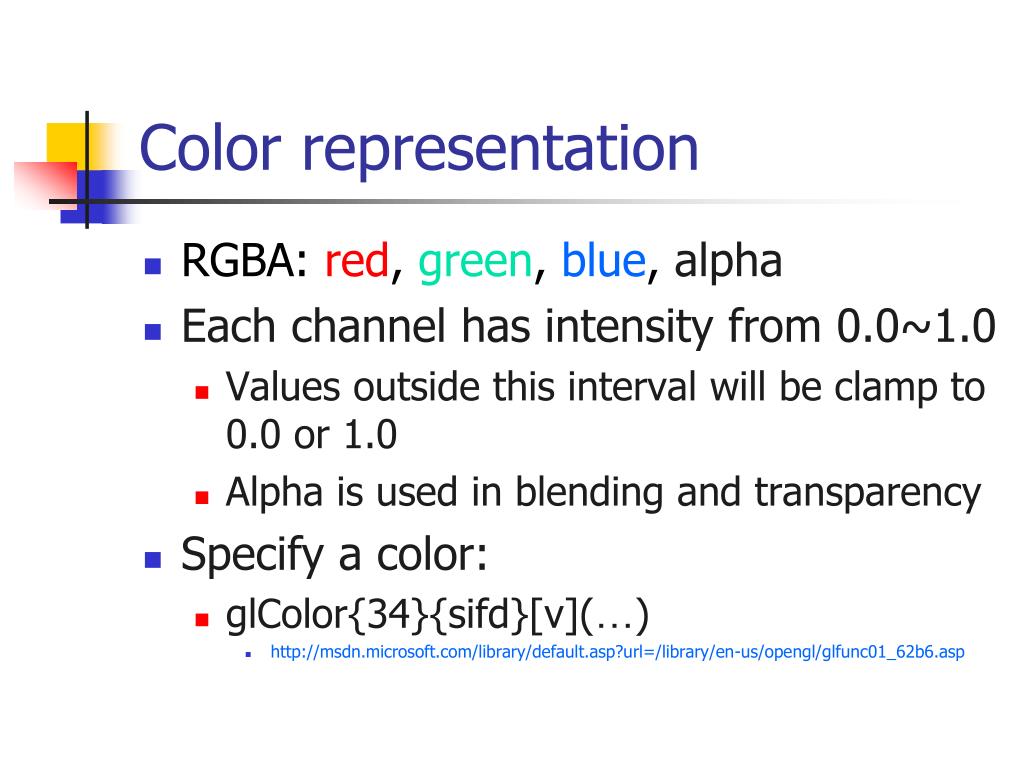 Color representation

- RGBA: red, green, blue, alpha
- Each channel has intensity from 0.0~1.0
  - Values outside this interval will be clamp to 0.0 or 1.0
  - Alpha is used in blending and transparency
- Specify a color:
  - glColor{34}{sifd}[v](…)
    - http://msdn.microsoft.com/library/default.asp?url=/library/en-us/opengl/glfunc01_62b6.asp